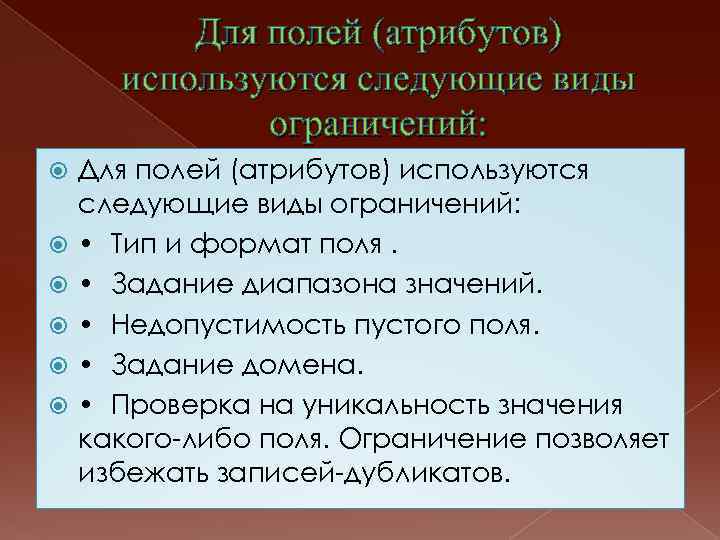 Для полей (атрибутов) используются следующие виды ограничений:

Для полей (атрибутов) используются следующие виды ограничений:

• Тип и формат поля .

• Задание диапазона значений.

• Недопустимость пустого поля.

• Задание домена.

• Проверка на уникальность значения какого-либо поля. Ограничение позволяет избежать записей-дубликатов.